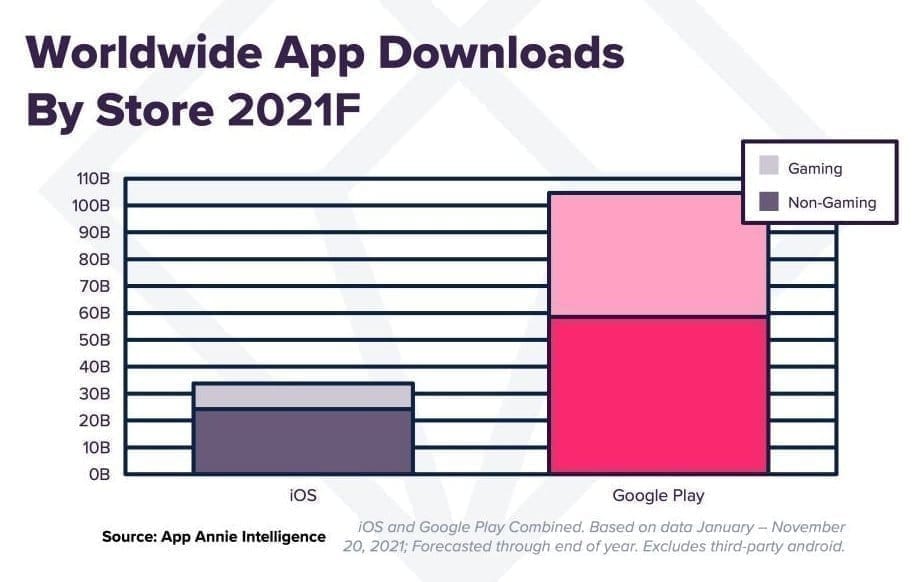 Worldwide App Downloads By Store 2021F

Gaming
Non-Gaming

110B
100B
90B
80B
70B
60B
50B
40B
30B
20B
10B
0B

iOS
Google Play

Source: App Annie Intelligence

iOS and Google Play Combined. Based on data January – November 20, 2021; Forecasted through end of year. Excludes third-party android.